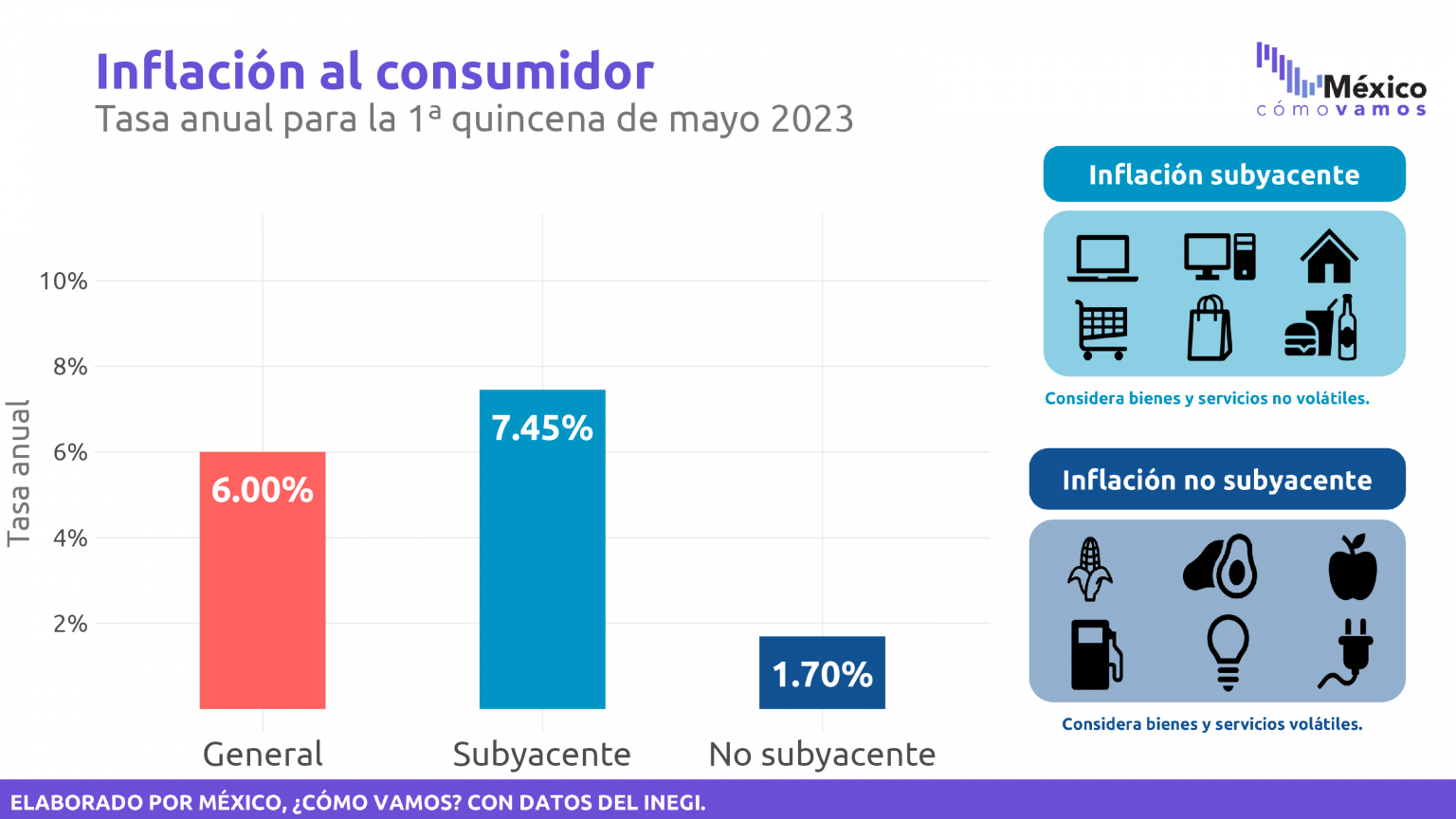 Inflación al consumidor
Tasa anual para la 1ª quincena de mayo 2023

México cómo vamos

Tasa anual

10%
8%
6%
4%
2%

6.00%
7.45%
1.70%

General
Subyacente
No subyacente

Inflación subyacente

Considera bienes y servicios no volátiles.

Inflación no subyacente

Considera bienes y servicios volátiles.

ELABORADO POR MÉXICO, ¿CÓMO VAMOS? CON DATOS DEL INEGI.